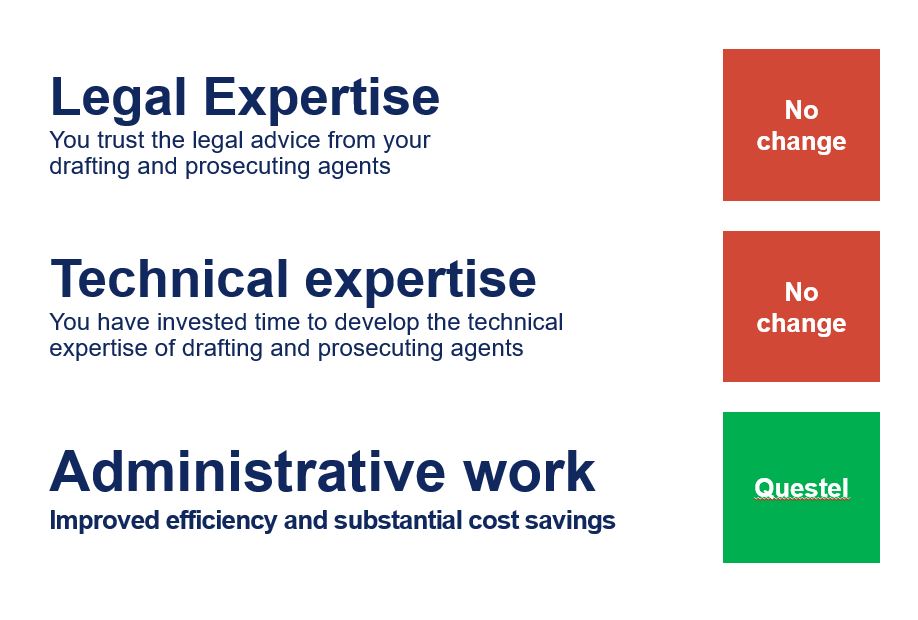 Legal Expertise
You trust the legal advice from your drafting and prosecuting agents

No change

Technical expertise
You have invested time to develop the technical expertise of drafting and prosecuting agents

No change

Administrative work
Improved efficiency and substantial cost savings

Questel